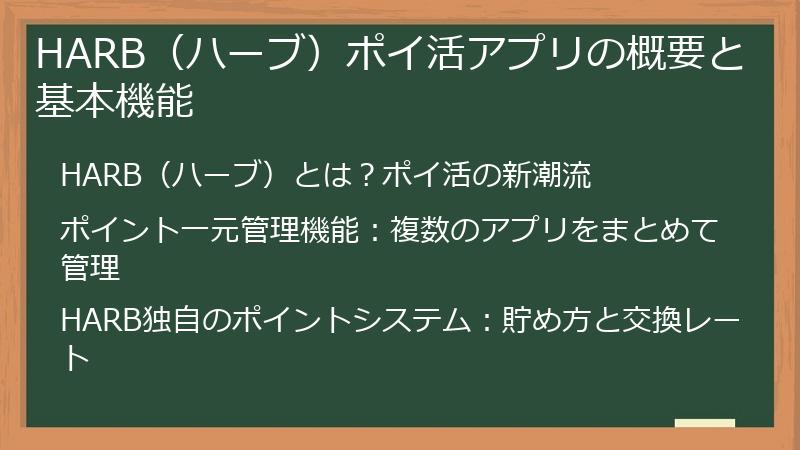 HARB（ハーブ）ポイ活アプリの概要と基本機能

HARB（ハーブ）とは？ポイ活の新潮流

ポイント一元管理機能：複数のアプリをまとめて管理

HARB独自のポイントシステム：貯め方と交換レート